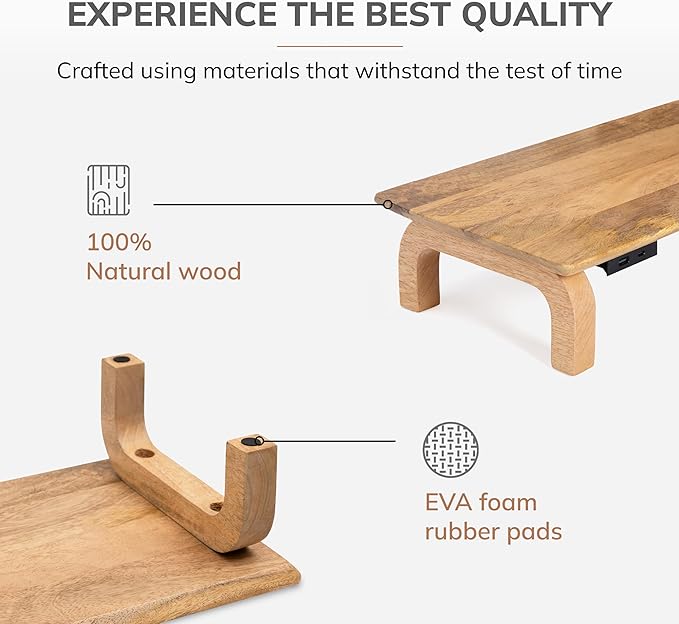 EXPERIENCE THE BEST QUALITY

Crafted using materials that withstand the test of time

100%
Natural wood

EVA foam
rubber pads